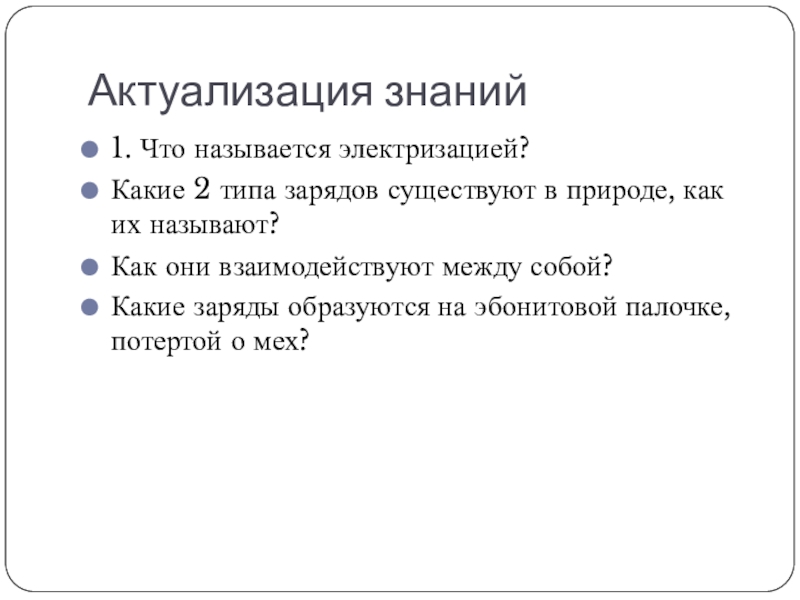 Актуализация знаний

1. Что называется электризацией?

Какие 2 типа зарядов существуют в природе, как их называют?

Как они взаимодействуют между собой?

Какие заряды образуются на эбонитовой палочке, потертой о мех?